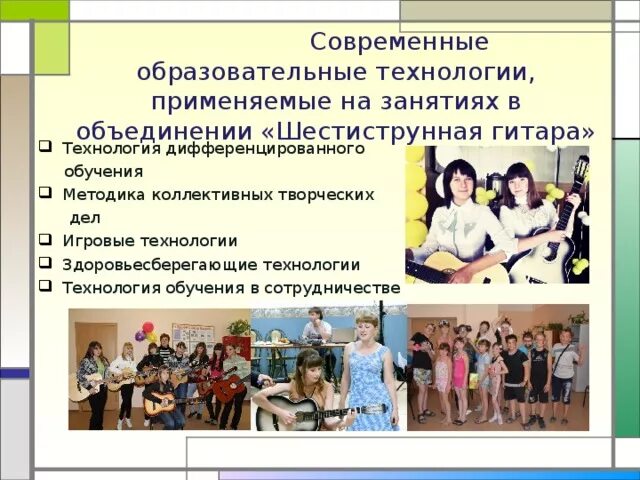 Современные образовательные технологии, применяемые на занятиях в объединении «Шестиструнная гитара»

❑ Технология дифференцированного обучения
❑ Методика коллективных творческих дел
❑ Игровые технологии
❑ Здоровьесберегающие технологии
❑ Технология обучения в сотрудничестве